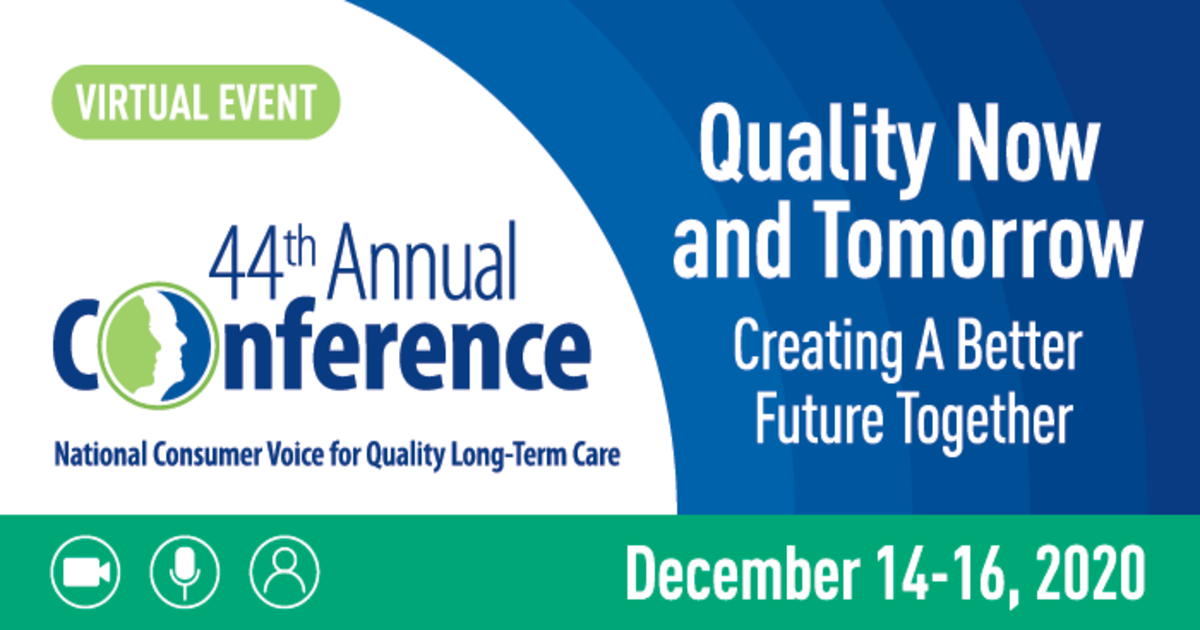 VIRTUAL EVENT

44th Annual Conference

National Consumer Voice for Quality Long-Term Care

Quality Now and Tomorrow

Creating A Better Future Together

December 14-16, 2020